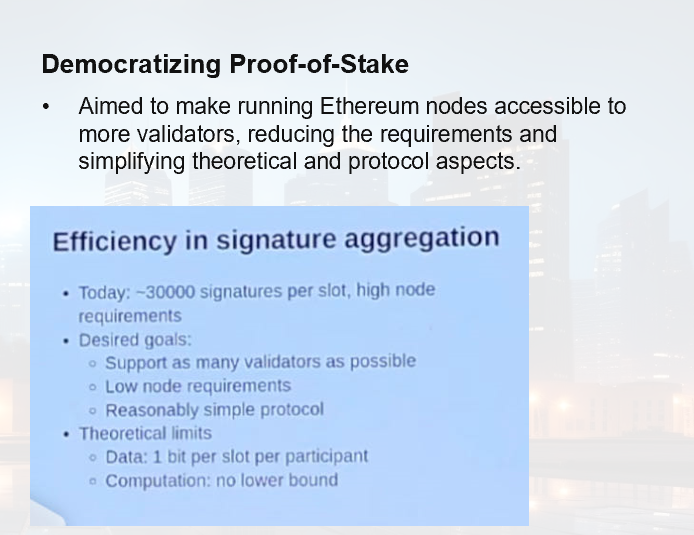 Democratizing Proof-of-Stake

• Aimed to make running Ethereum nodes accessible to more validators, reducing the requirements and simplifying theoretical and protocol aspects.

Efficiency in signature aggregation

• Today: ~30000 signatures per slot, high node requirements
• Desired goals:
  ◦ Support as many validators as possible
  ◦ Low node requirements
  ◦ Reasonably simple protocol
• Theoretical limits
  ◦ Data: 1 bit per slot per participant
  ◦ Computation: no lower bound